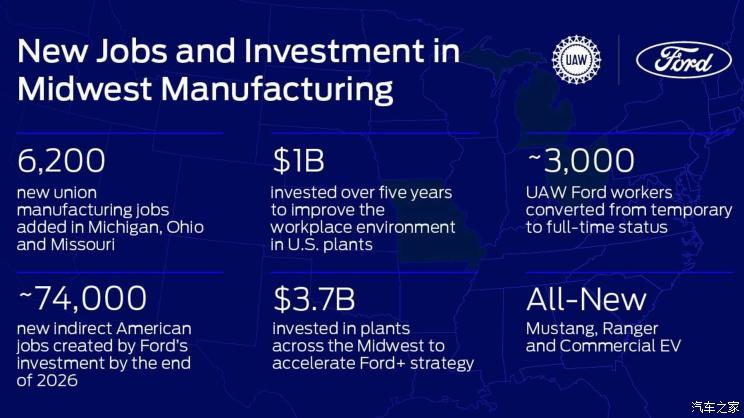 New Jobs and Investment in Midwest Manufacturing

UAW

Ford

6,200
new union manufacturing jobs added in Michigan, Ohio and Missouri

$1B
invested over five years to improve the workplace environment in U.S. plants

~3,000
UAW Ford workers converted from temporary to full-time status

~74,000
new indirect American jobs created by Ford's investment by the end of 2026

$3.7B
invested in plants across the Midwest to accelerate Ford+ strategy

All-New
Mustang, Ranger and Commercial EV

汽车之家